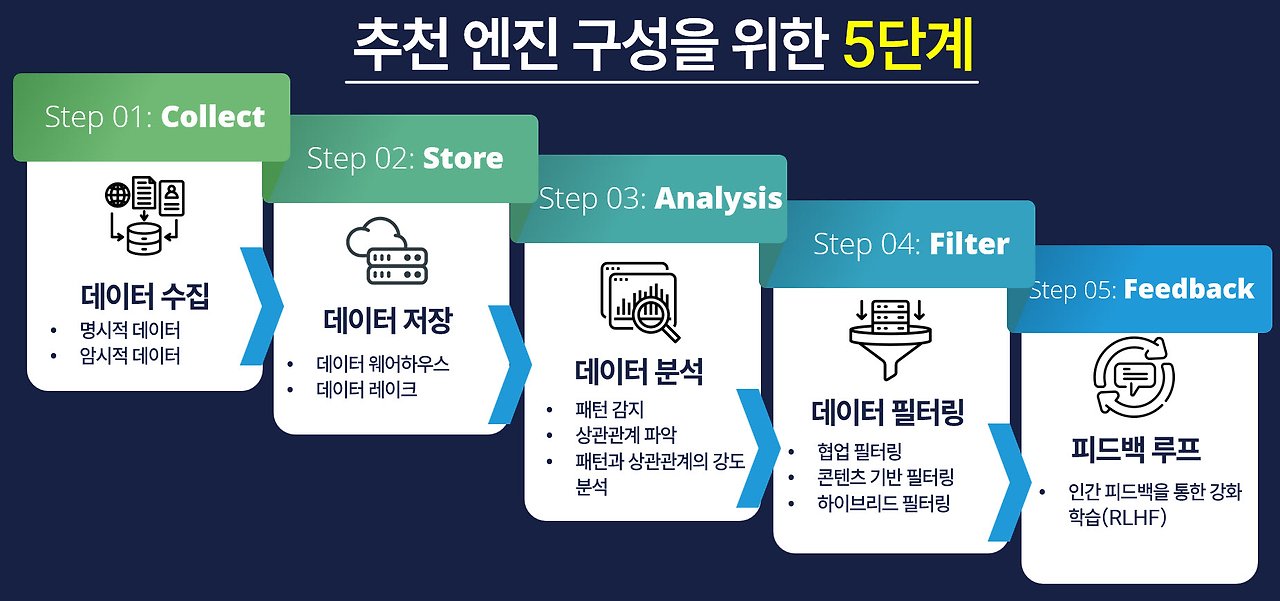 추천 엔진 구성을 위한 5단계

Step 01: Collect

데이터 수집

• 명시적 데이터
• 암시적 데이터

Step 02: Store

데이터 저장

• 데이터 웨어하우스
• 데이터 레이크

Step 03: Analysis

데이터 분석

• 패턴 감지
• 상관관계 파악
• 패턴과 상관관계의 강도 분석

Step 04: Filter

데이터 필터링

• 협업 필터링
• 콘텐츠 기반 필터링
• 하이브리드 필터링

Step 05: Feedback

피드백 루프

• 인간 피드백을 통한 강화 학습(RLHF)